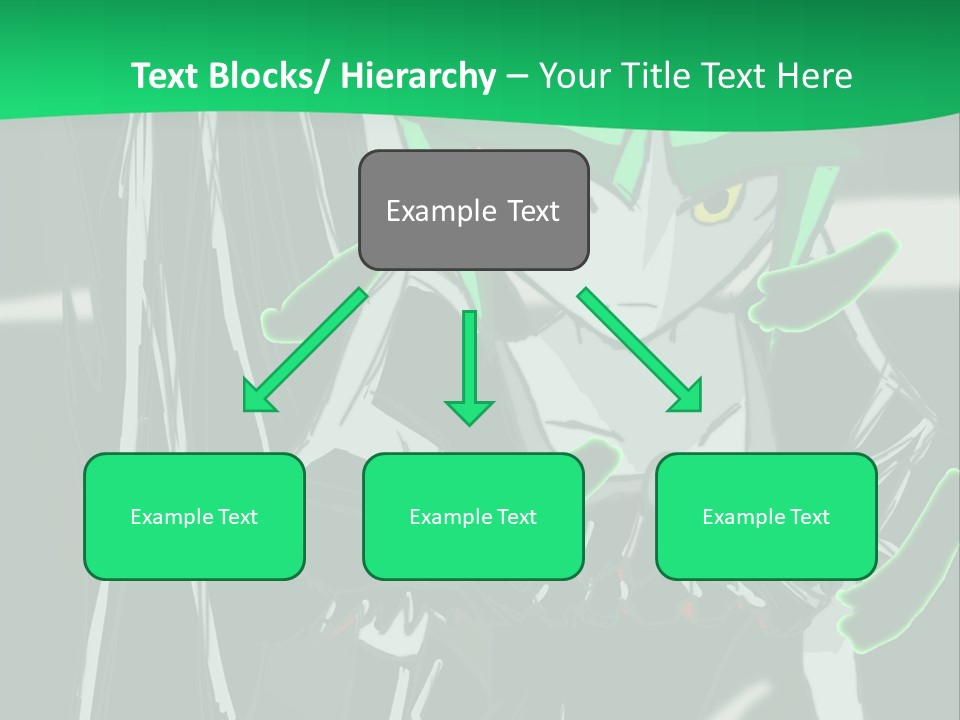 Text Blocks/ Hierarchy – Your Title Text Here

Example Text

Example Text

Example Text

Example Text